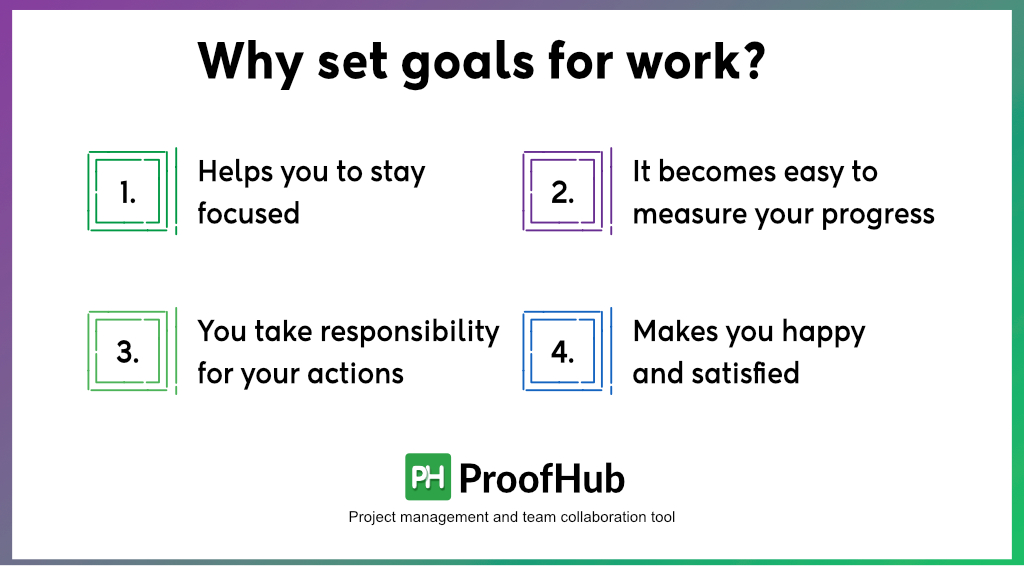 Why set goals for work?

1. Helps you to stay focused

2. It becomes easy to measure your progress

3. You take responsibility for your actions

4. Makes you happy and satisfied

PH ProofHub

Project management and team collaboration tool